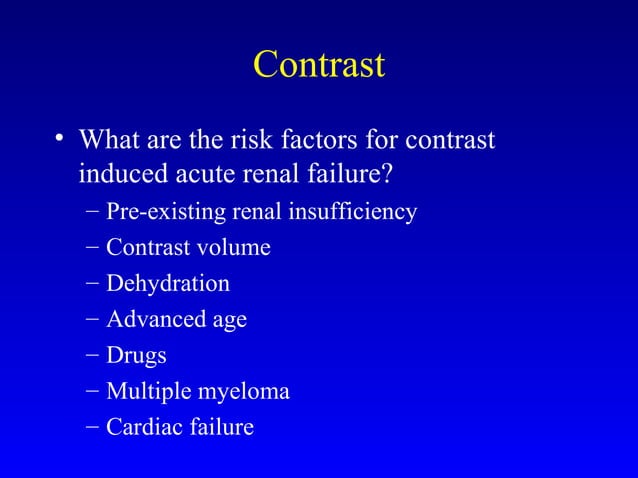 Contrast

• What are the risk factors for contrast induced acute renal failure?
– Pre-existing renal insufficiency
– Contrast volume
– Dehydration
– Advanced age
– Drugs
– Multiple myeloma
– Cardiac failure